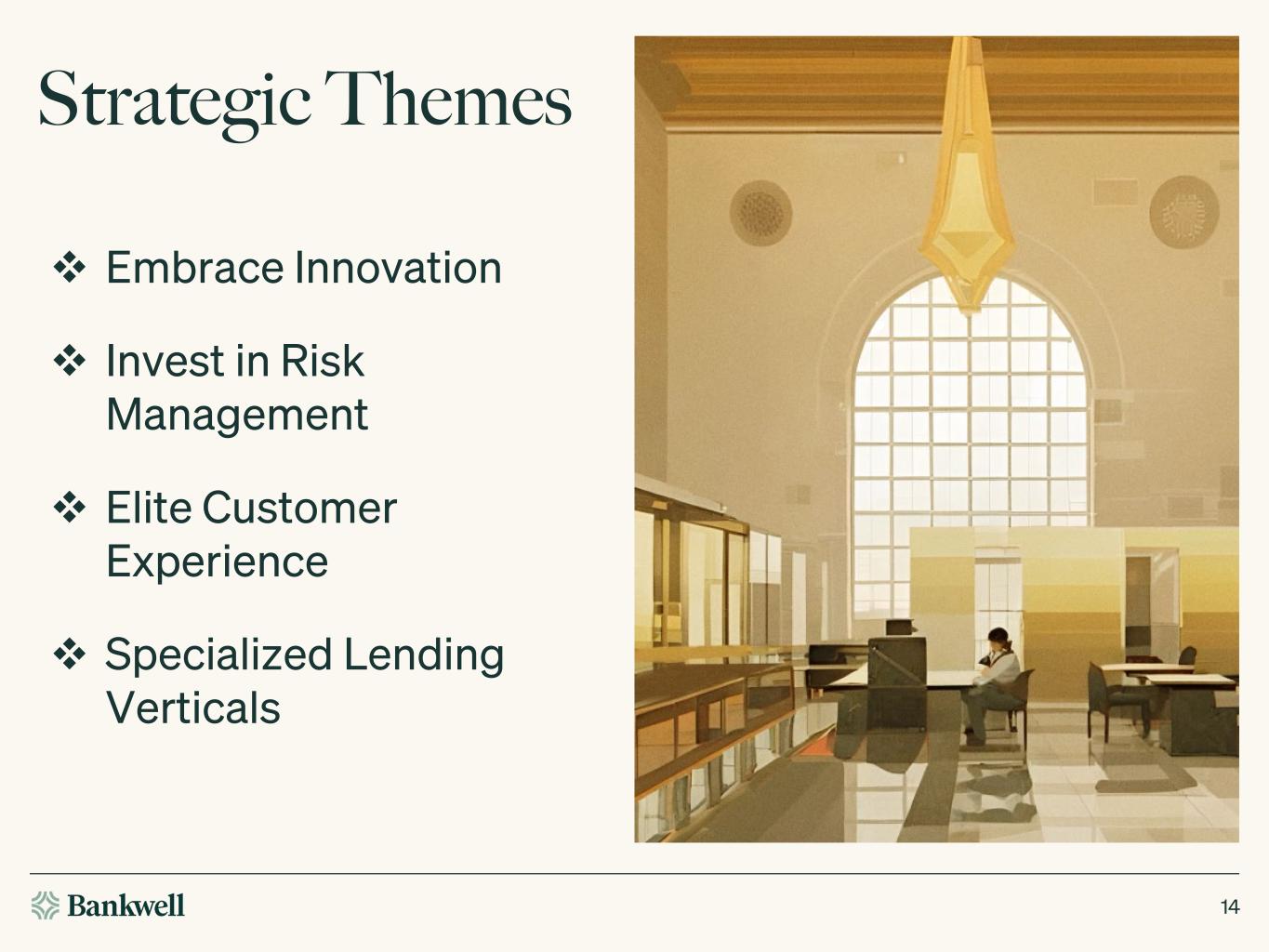 Strategic Themes

❖ Embrace Innovation

❖ Invest in Risk Management

❖ Elite Customer Experience

❖ Specialized Lending Verticals

Bankwell

14